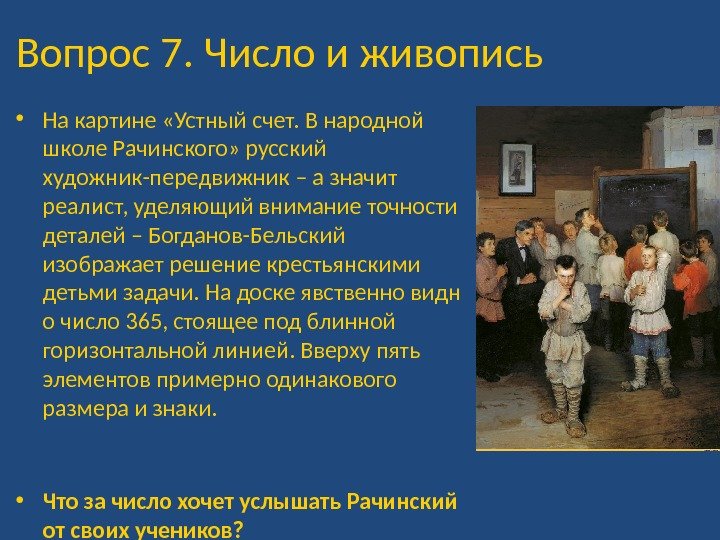 Вопрос 7. Число и живопись

• На картине «Устный счет. В народной школе Рачинского» русский художник-передвижник – а значит реалист, уделяющий внимание точности деталей – Богданов-Бельский изображает решение крестьянскими детьми задачи. На доске явственно видн о число 365, стоящее под блинной горизонтальной линией. Вверху пять элементов примерно одинакового размера и знаки.

• Что за число хочет услышать Рачинский от своих учеников?